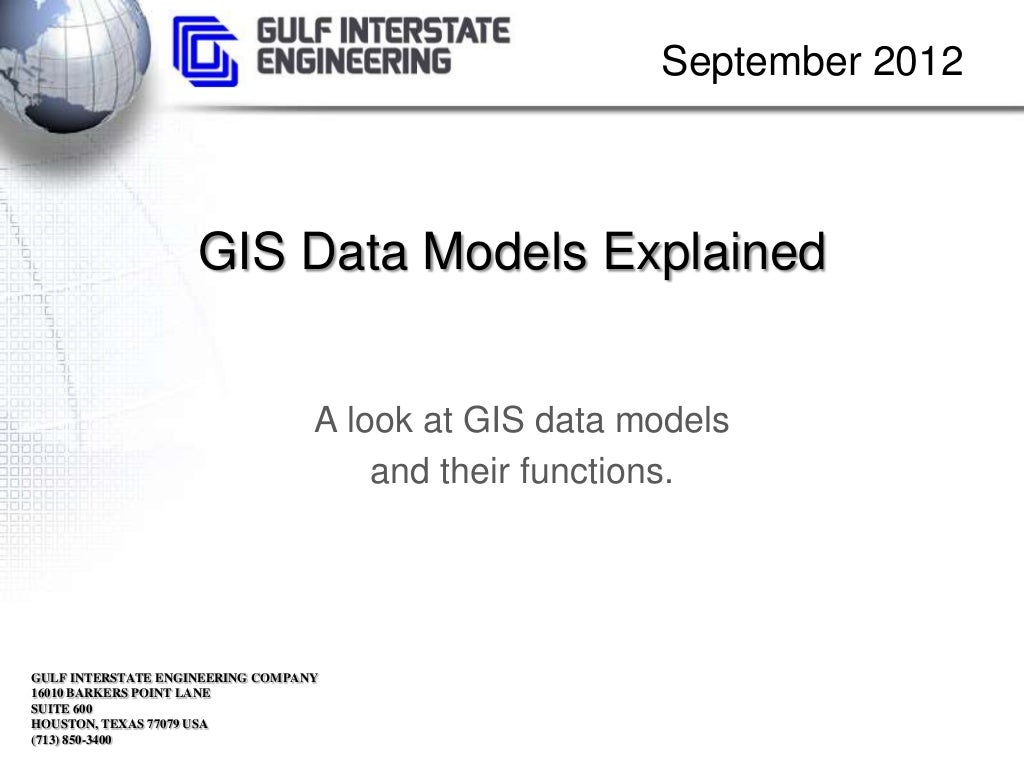 GULF INTERSTATE ENGINEERING

September 2012

GIS Data Models Explained

A look at GIS data models and their functions.

GULF INTERSTATE ENGINEERING COMPANY
16010 BARKERS POINT LANE
SUITE 600
HOUSTON, TEXAS 77079 USA
(713) 850-3400